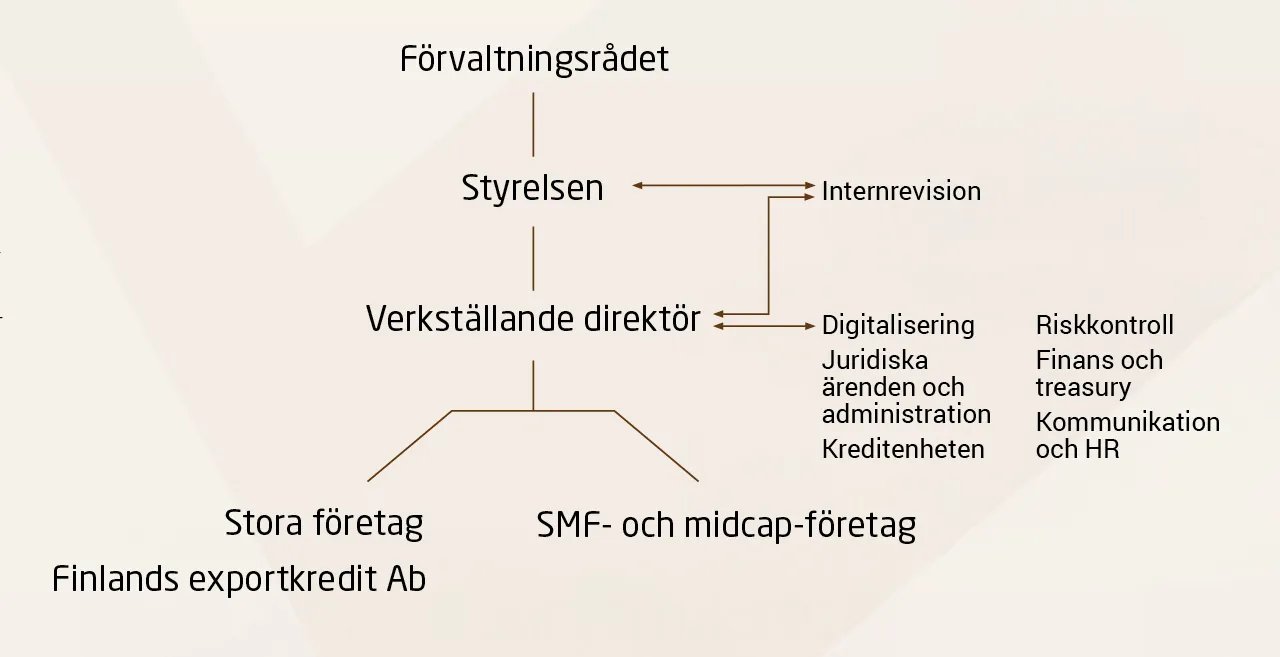 Förvaltningsrådet

Styrelsen

Internrevision

Verkställande direktör

Digitalisering
Juridiska ärenden och administration
Kreditenheten

Riskkontroll
Finans och treasury
Kommunikation och HR

Stora företag
Finlands exportkredit Ab

SMF- och midcap-företag